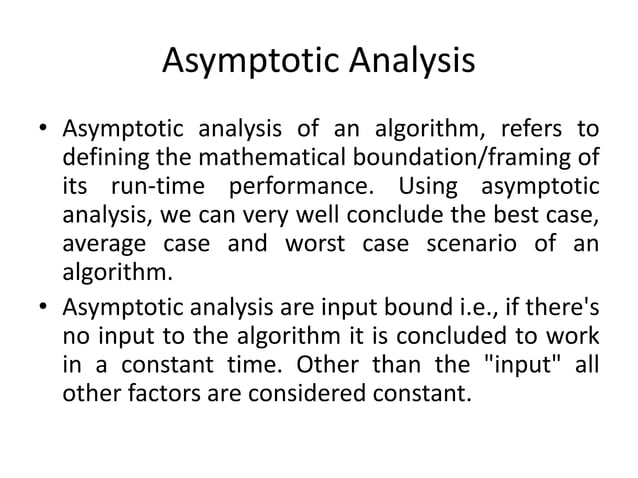 Asymptotic Analysis

• Asymptotic analysis of an algorithm, refers to defining the mathematical boundation/framing of its run-time performance. Using asymptotic analysis, we can very well conclude the best case, average case and worst case scenario of an algorithm.

• Asymptotic analysis are input bound i.e., if there's no input to the algorithm it is concluded to work in a constant time. Other than the "input" all other factors are considered constant.